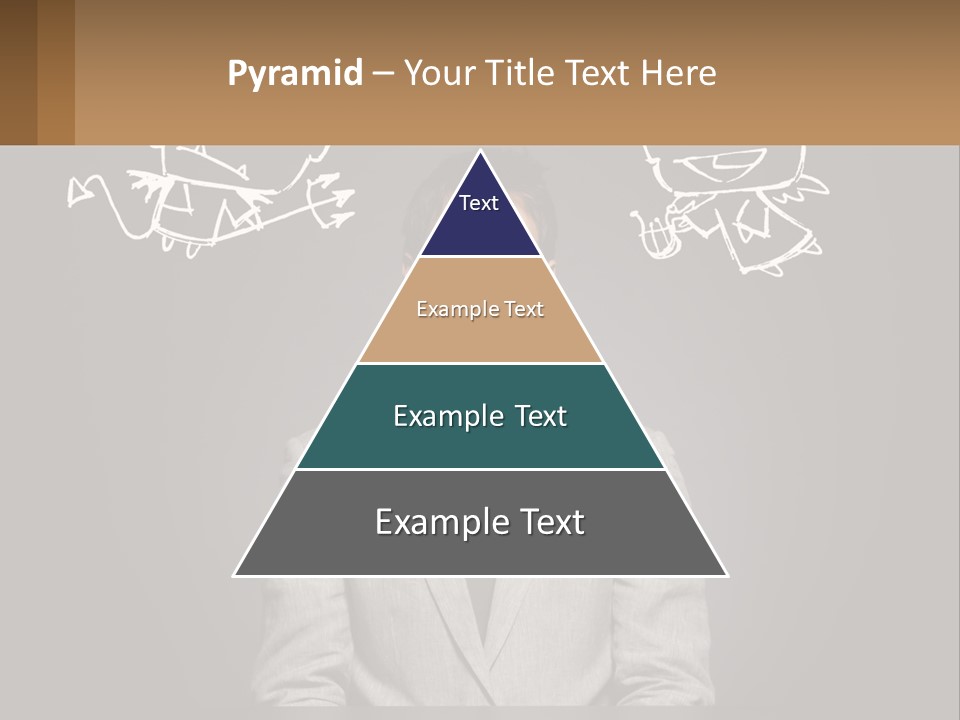 Pyramid – Your Title Text Here

Text

Example Text

Example Text

Example Text